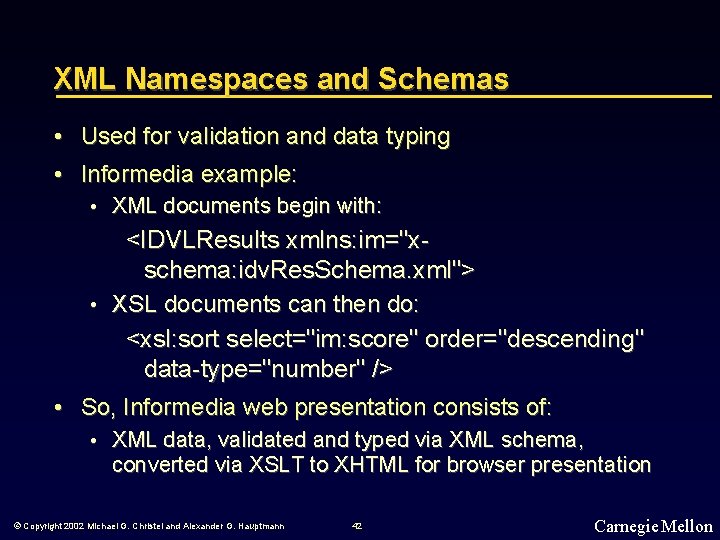 XML Namespaces and Schemas

• Used for validation and data typing

• Informedia example:

• XML documents begin with:

<IDVLResults xmlns:im="x-schema:idvResSchema.xml">

• XSL documents can then do:

<xsl:sort select="im:score" order="descending" data-type="number" />

• So, Informedia web presentation consists of:

• XML data, validated and typed via XML schema, converted via XSLT to XHTML for browser presentation

© Copyright 2002 Michael G. Christel and Alexander G. Hauptmann

42

Carnegie Mellon